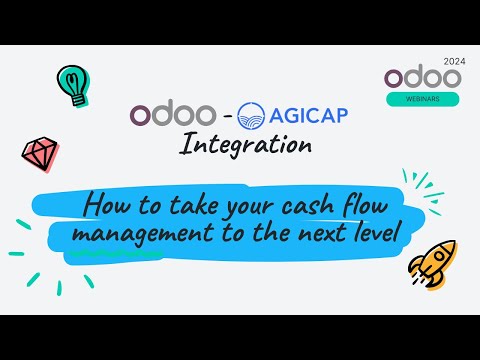 2024
odoo
WEBINARS

odoo - AGICAP
Integration

How to take your cash flow management to the next level